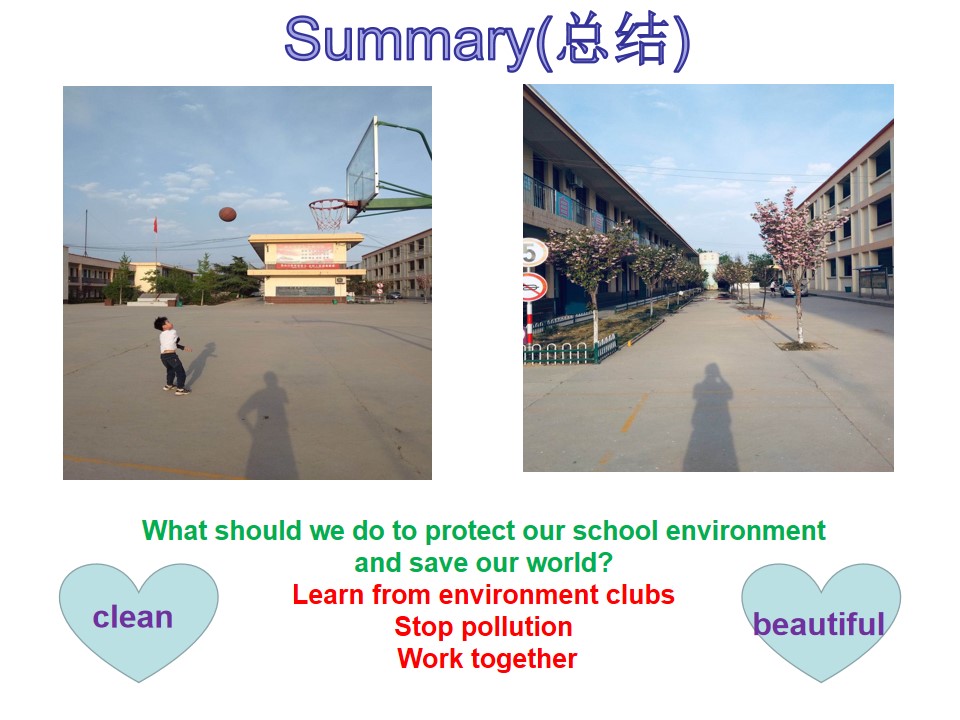 Summary(总结)

5

What should we do to protect our school environment and save our world?
Learn from environment clubs
Stop pollution
Work together

clean

beautiful